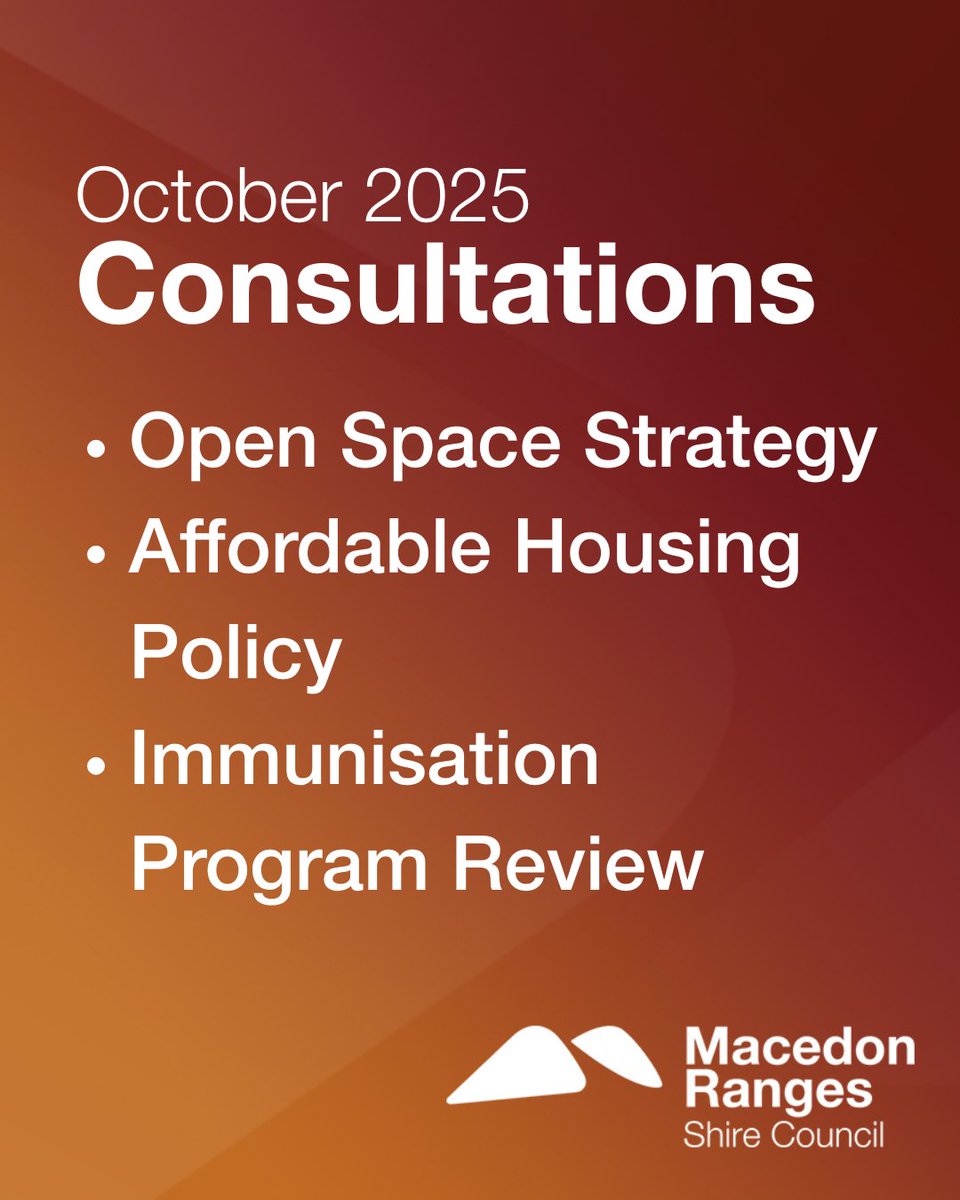 October 2025
Consultations

• Open Space Strategy
• Affordable Housing Policy
• Immunisation Program Review

Macedon Ranges
Shire Council